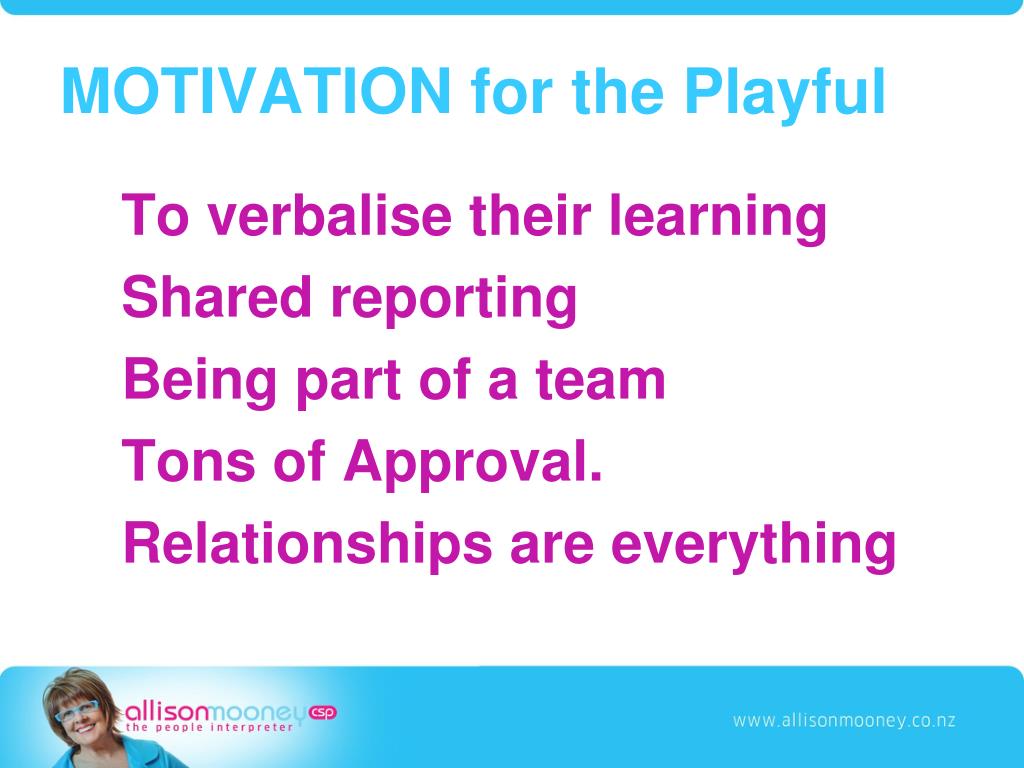 MOTIVATION for the Playful

To verbalise their learning
Shared reporting
Being part of a team
Tons of Approval.
Relationships are everything

allisonmooney csp
the people interpreter

www.allisonmooney.co.nz